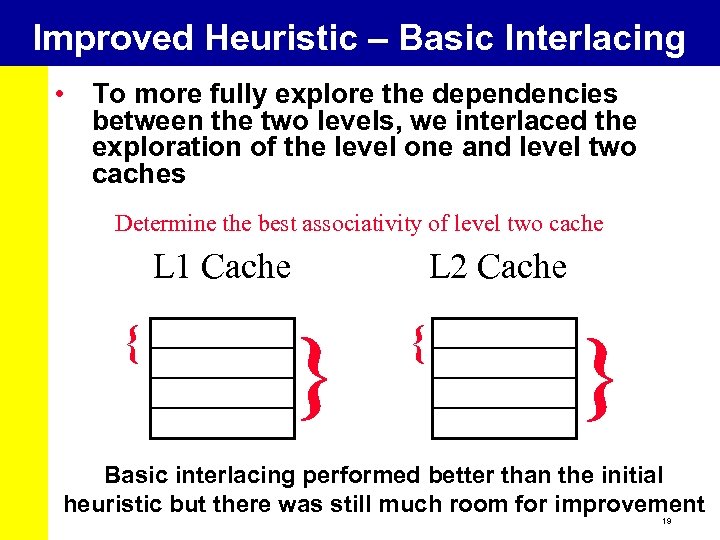 Improved Heuristic – Basic Interlacing

• To more fully explore the dependencies between the two levels, we interlaced the exploration of the level one and level two caches

Determine the best associativity of level two cache

L1 Cache

L2 Cache

Basic interlacing performed better than the initial heuristic but there was still much room for improvement

19